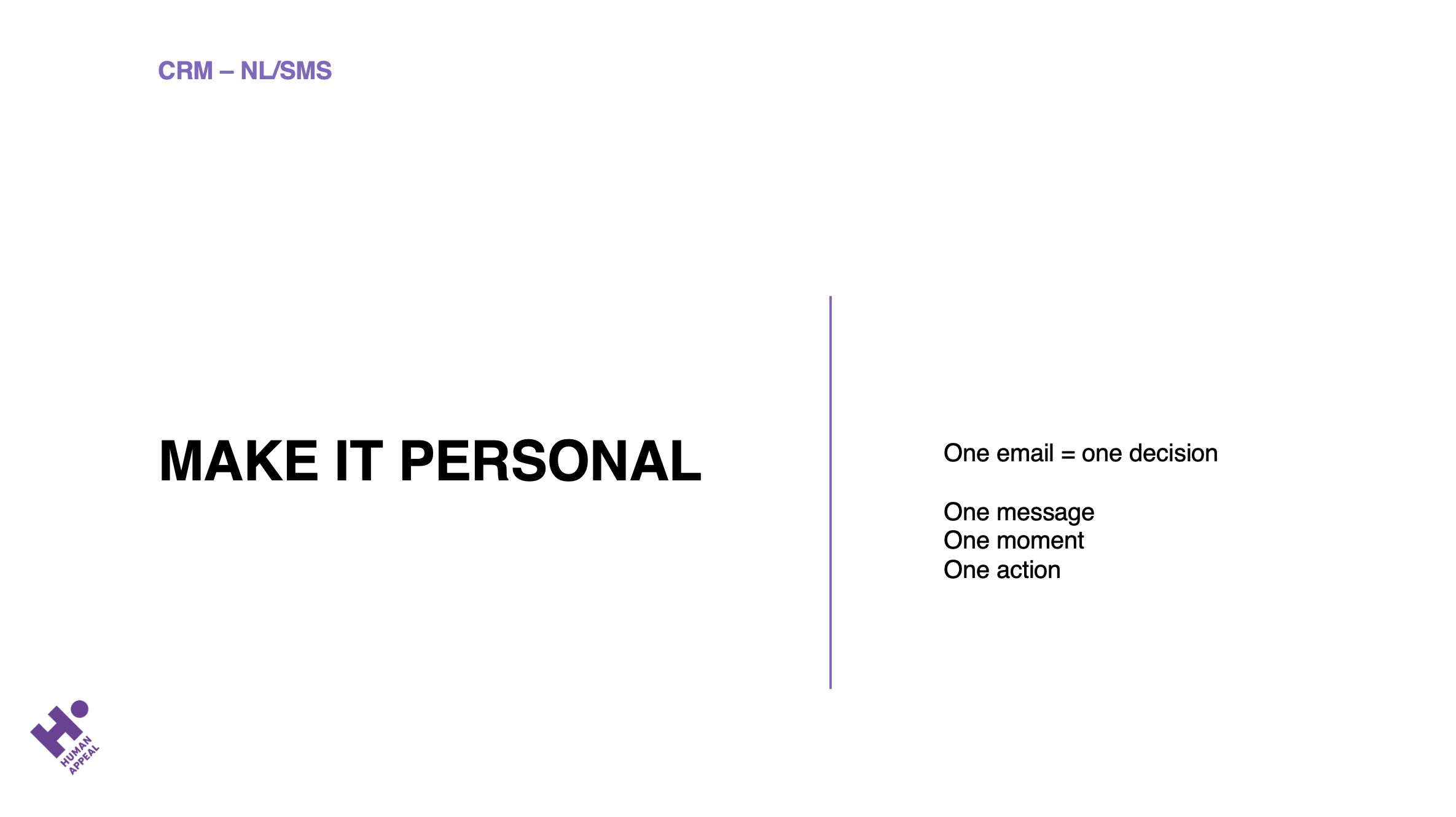 CRM – NL/SMS

MAKE IT PERSONAL

One email = one decision

One message
One moment
One action

HUMAN
APPEAL